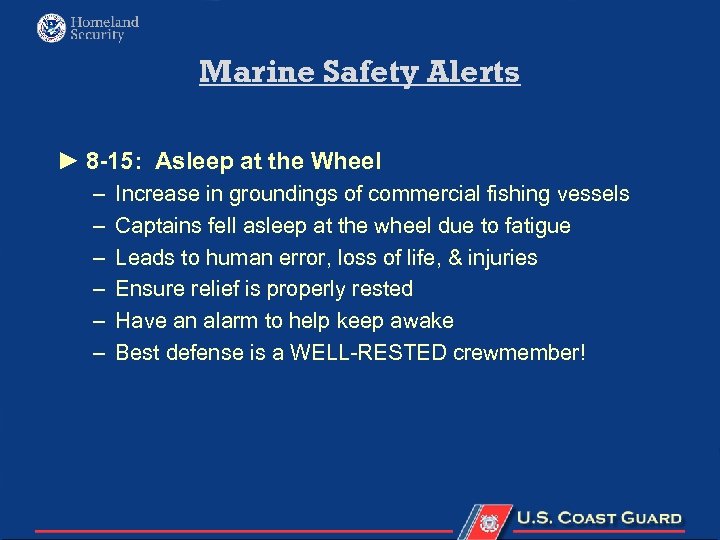 Homeland Security

Marine Safety Alerts

► 8-15: Asleep at the Wheel
– Increase in groundings of commercial fishing vessels
– Captains fell asleep at the wheel due to fatigue
– Leads to human error, loss of life, & injuries
– Ensure relief is properly rested
– Have an alarm to help keep awake
– Best defense is a WELL-RESTED crewmember!

U.S. COAST GUARD